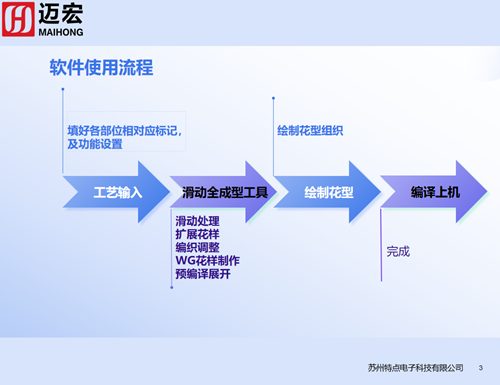 迈宏
MAIHONG

软件使用流程

填好各部位相对应标记，及功能设置

绘制花型组织

工艺输入

滑动全成型工具

绘制花型

编译上机

滑动处理
扩展花样
编织调整
WG花样制作
预编译展开

完成

苏州特点电子科技有限公司 3